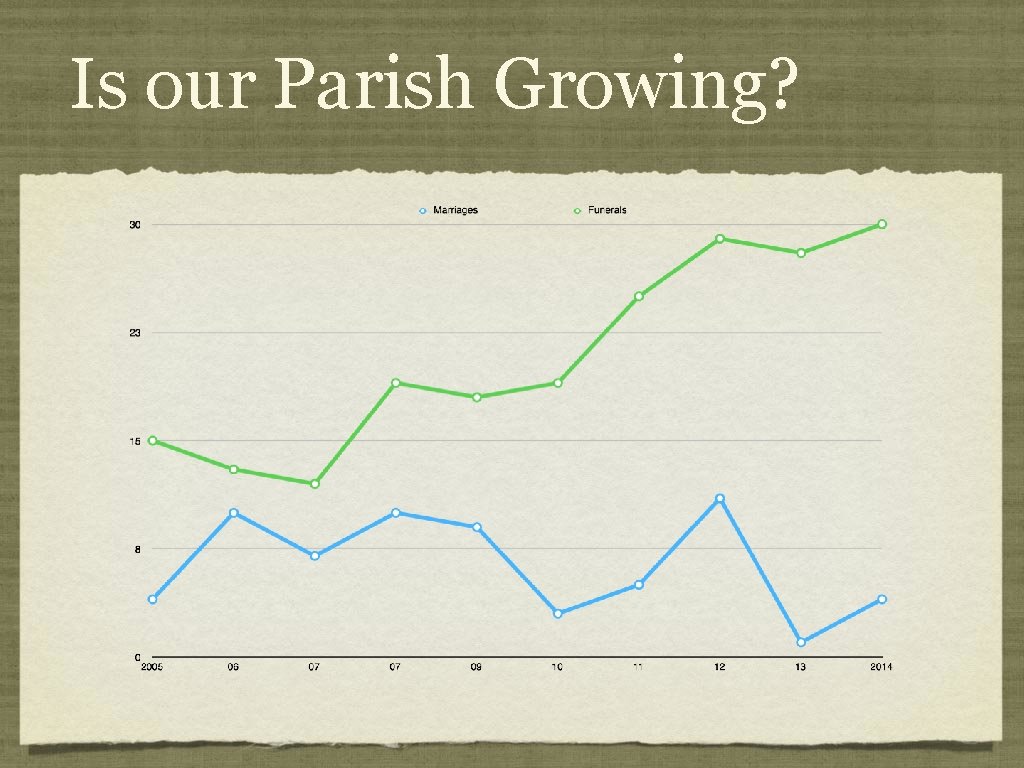 Is our Parish Growing?

Marriages
Funerals

30
23
15
8
0

2005
06
07
07
09
10
11
12
13
2014